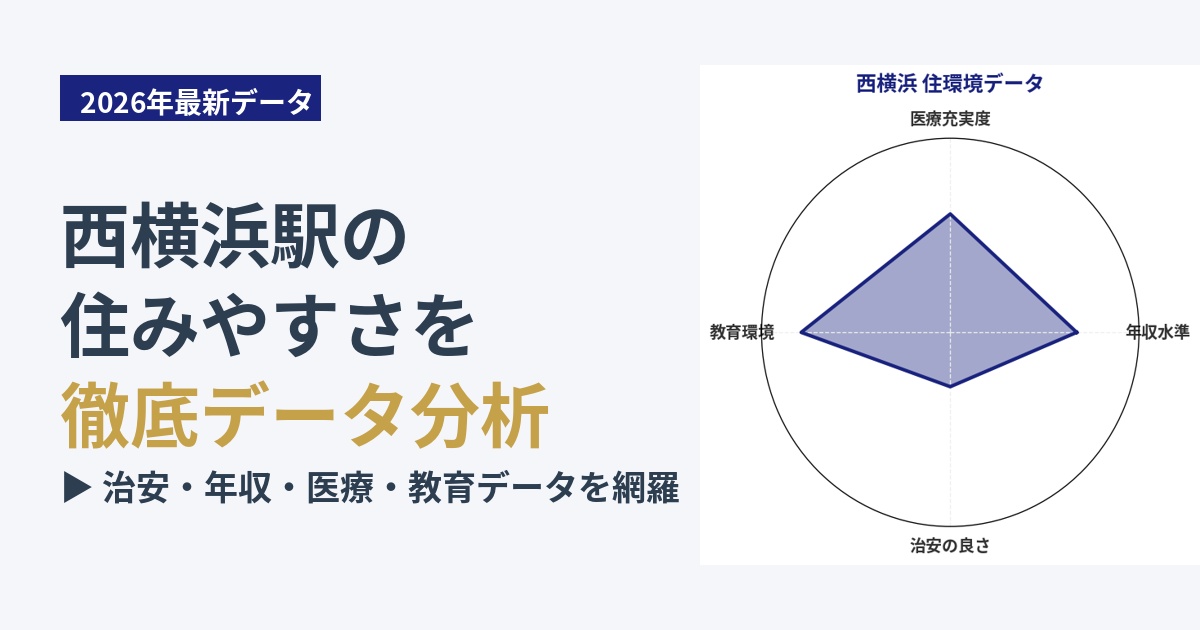 2026年最新データ

西横浜駅の
住みやすさを
徹底データ分析

▶ 治安・年収・医療・教育データを網羅

西横浜 住環境データ

医療充実度

教育環境

年収水準

治安の良さ